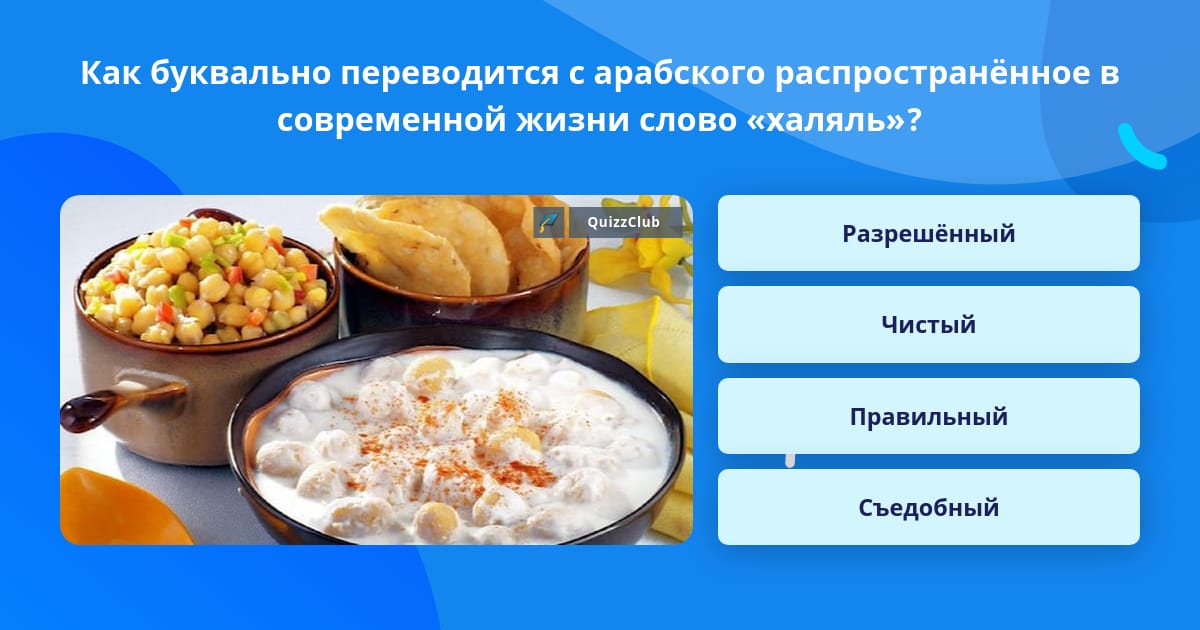 Как буквально переводится с арабского распространённое в современной жизни слово «халяль»?

QuizzClub

Разрешённый

Чистый

Правильный

Съедобный